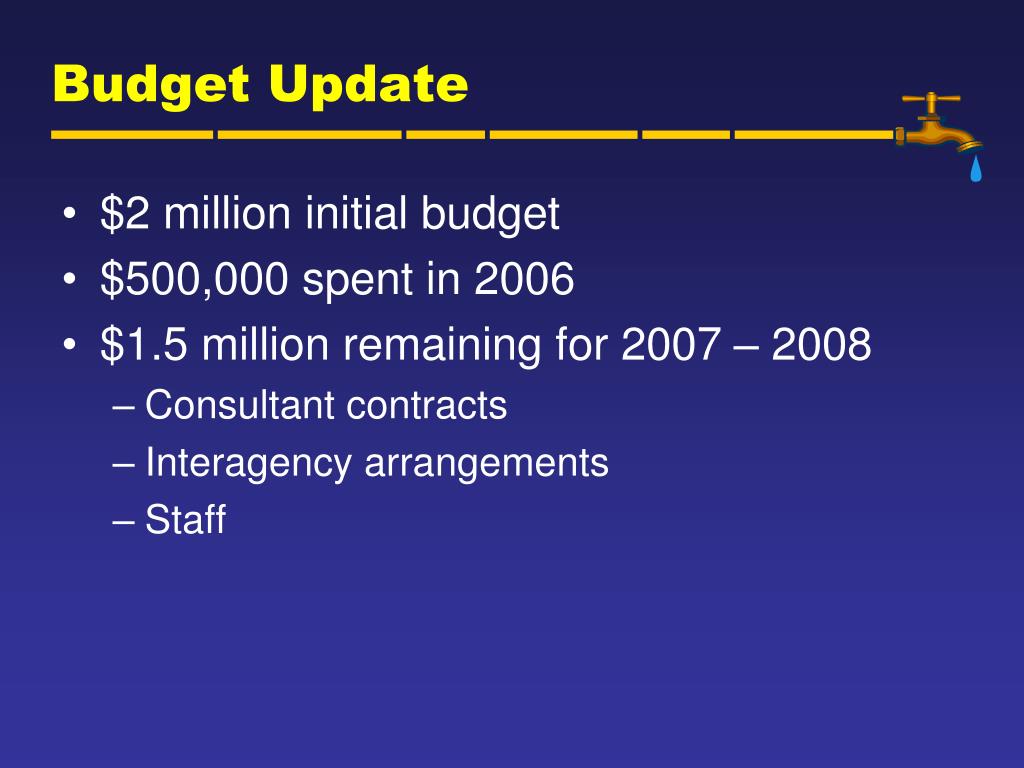 Budget Update

• \$2 million initial budget
• \$500,000 spent in 2006
• \$1.5 million remaining for 2007 – 2008
– Consultant contracts
– Interagency arrangements
– Staff